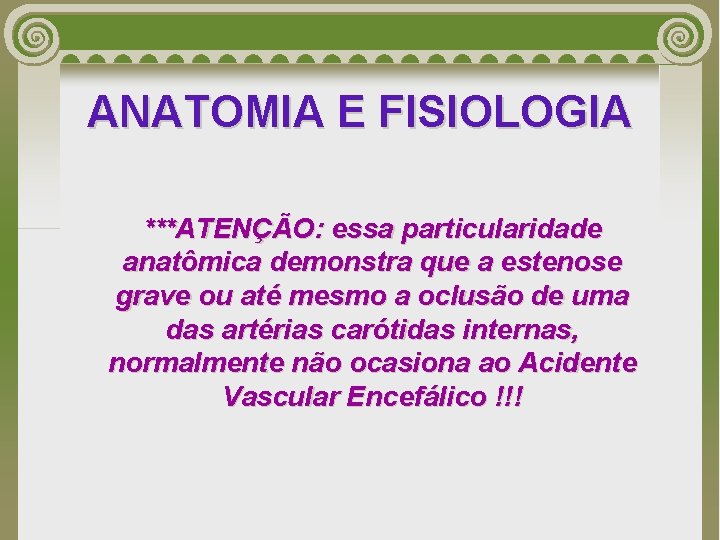 ANATOMIA E FISIOLOGIA

***ATENÇÃO: essa particularidade anatômica demonstra que a estenose grave ou até mesmo a oclusão de uma das artérias carótidas internas, normalmente não ocasiona ao Acidente Vascular Encefálico !!!